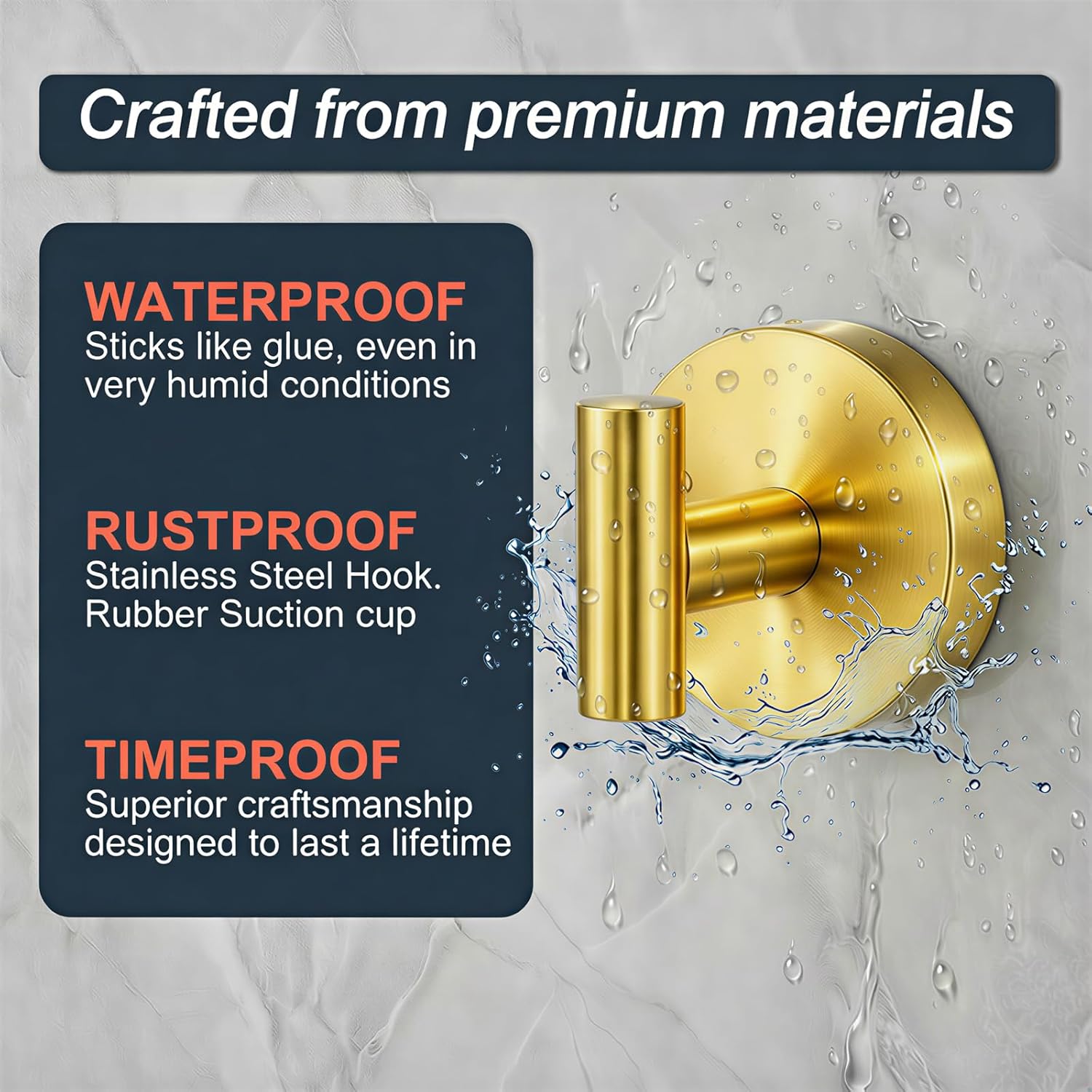 Crafted from premium materials

WATERPROOF
Sticks like glue, even in very humid conditions

RUSTPROOF
Stainless Steel Hook. Rubber Suction cup

TIMEPROOF
Superior craftsmanship designed to last a lifetime